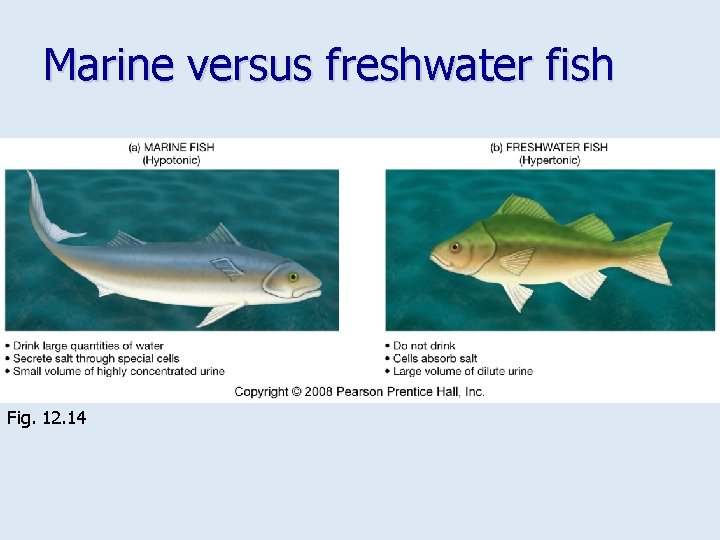 Marine versus freshwater fish

(a) MARINE FISH
(Hypotonic)

• Drink large quantities of water
• Secrete salt through special cells
• Small volume of highly concentrated urine

(b) FRESHWATER FISH
(Hypertonic)

• Do not drink
• Cells absorb salt
• Large volume of dilute urine

Copyright © 2008 Pearson Prentice Hall, Inc.

Fig. 12.14